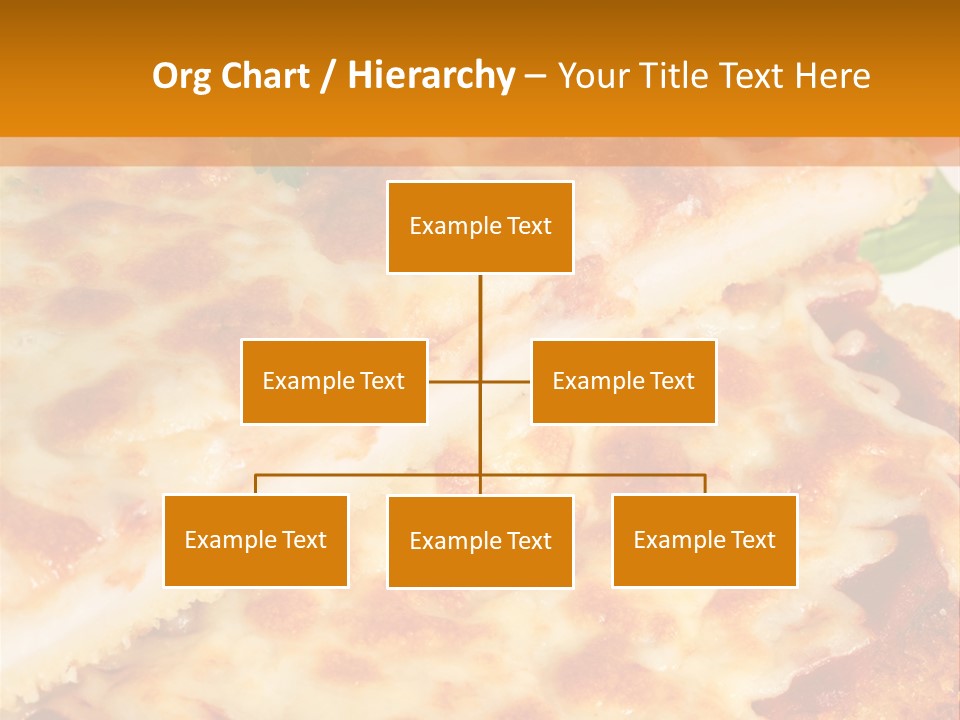 Org Chart / Hierarchy – Your Title Text Here

Example Text

Example Text

Example Text

Example Text

Example Text

Example Text